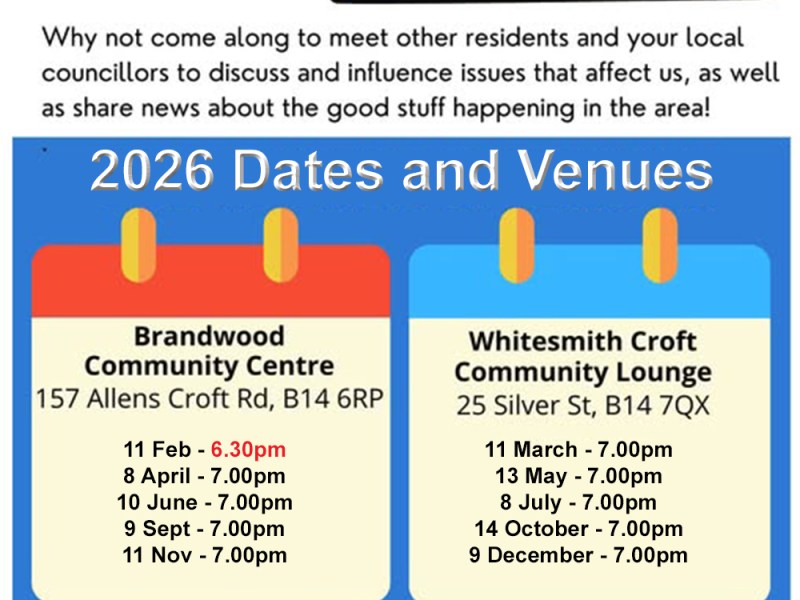 Why not come along to meet other residents and your local councillors to discuss and influence issues that affect us, as well as share news about the good stuff happening in the area!

2026 Dates and Venues

Brandwood Community Centre
157 Allens Croft Rd, B14 6RP

11 Feb - 6.30pm
8 April - 7.00pm
10 June - 7.00pm
9 Sept - 7.00pm
11 Nov - 7.00pm

Whitesmith Croft Community Lounge
25 Silver St, B14 7QX

11 March - 7.00pm
13 May - 7.00pm
8 July - 7.00pm
14 October - 7.00pm
9 December - 7.00pm